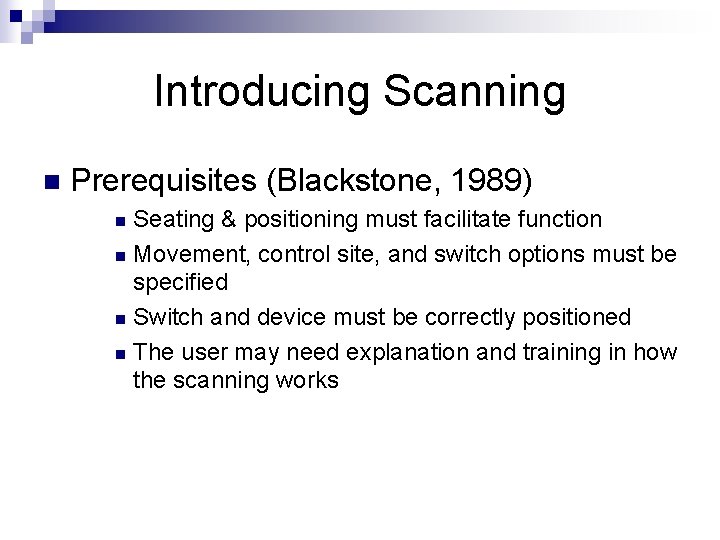 Introducing Scanning

Prerequisites (Blackstone, 1989)

Seating & positioning must facilitate function

Movement, control site, and switch options must be specified

Switch and device must be correctly positioned

The user may need explanation and training in how the scanning works